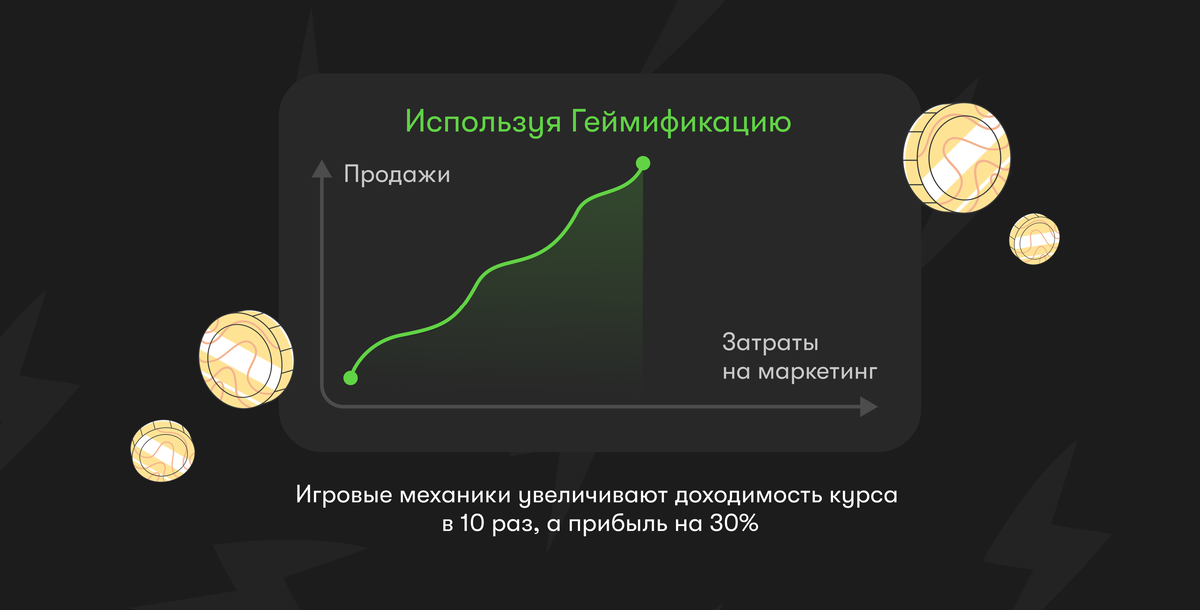 Используя Геймификацию

Продажи

Затраты на маркетинг

Игровые механики увеличивают доходимость курса в 10 раз, а прибыль на 30%